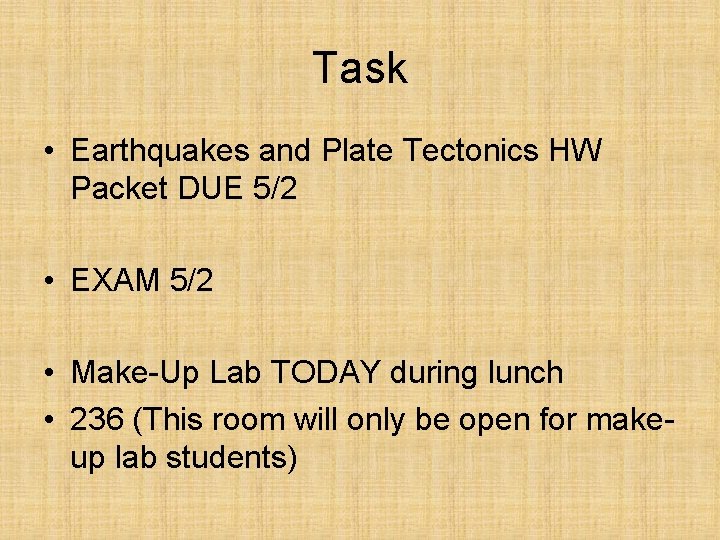 Task

• Earthquakes and Plate Tectonics HW Packet DUE 5/2

• EXAM 5/2

• Make-Up Lab TODAY during lunch
• 236 (This room will only be open for make-up lab students)